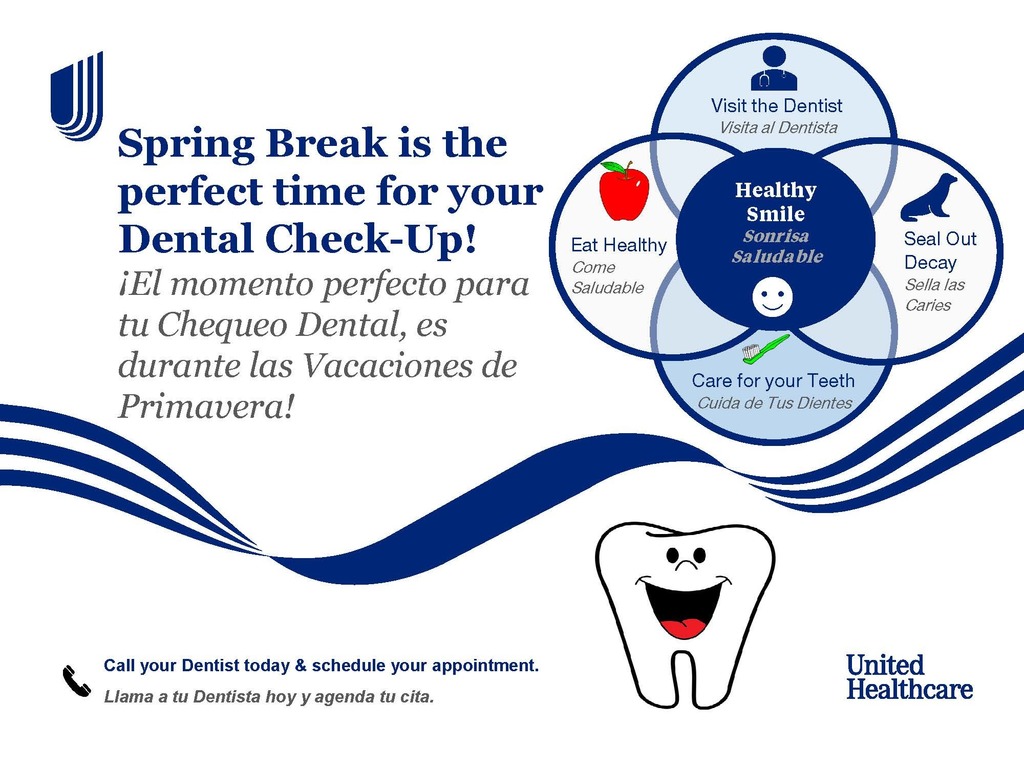 Spring Break is the perfect time for your Dental Check-Up!

¡El momento perfecto para tu Chequeo Dental, es durante las Vacaciones de Primavera!

Visit the Dentist
Visita al Dentista

Eat Healthy
Come Saludable

Healthy Smile
Sonrisa Saludable

Seal Out Decay
Sella las Caries

Care for your Teeth
Cuida de Tus Dientes

Call your Dentist today & schedule your appointment.
Llama a tu Dentista hoy y agenda tu cita.

United Healthcare